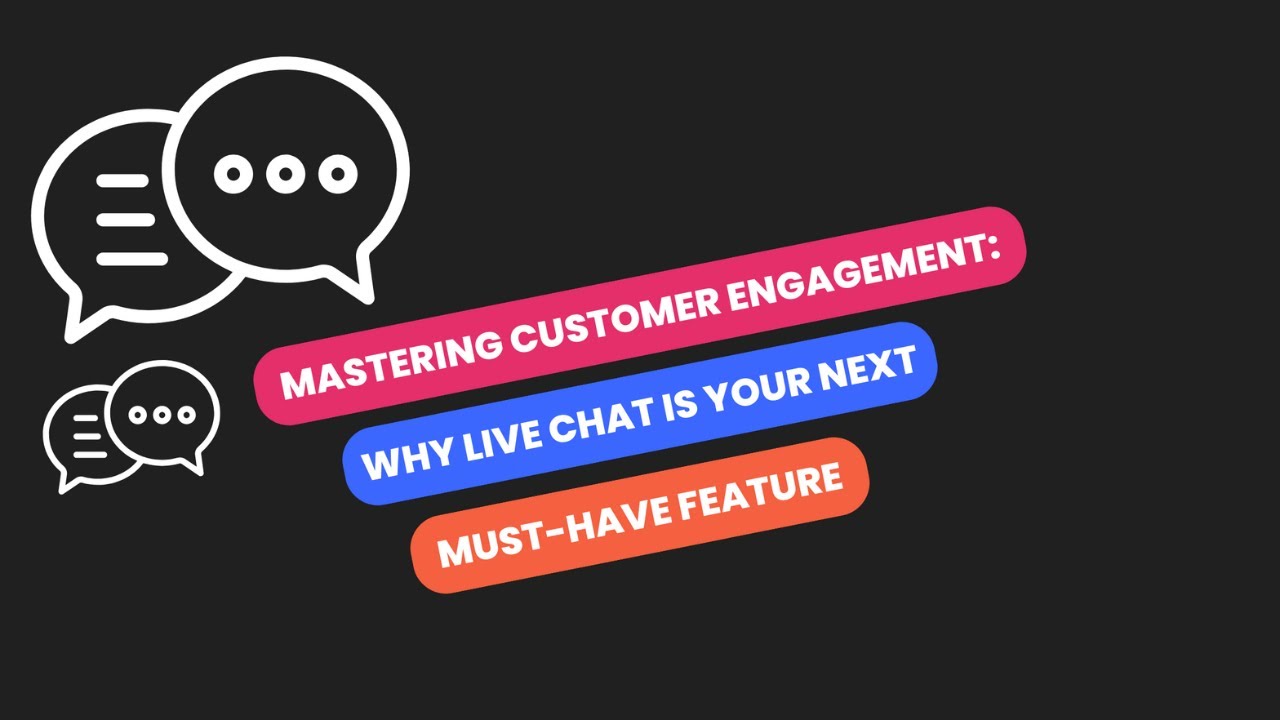 MASTERING CUSTOMER ENGAGEMENT:
WHY LIVE CHAT IS YOUR NEXT
MUST-HAVE FEATURE